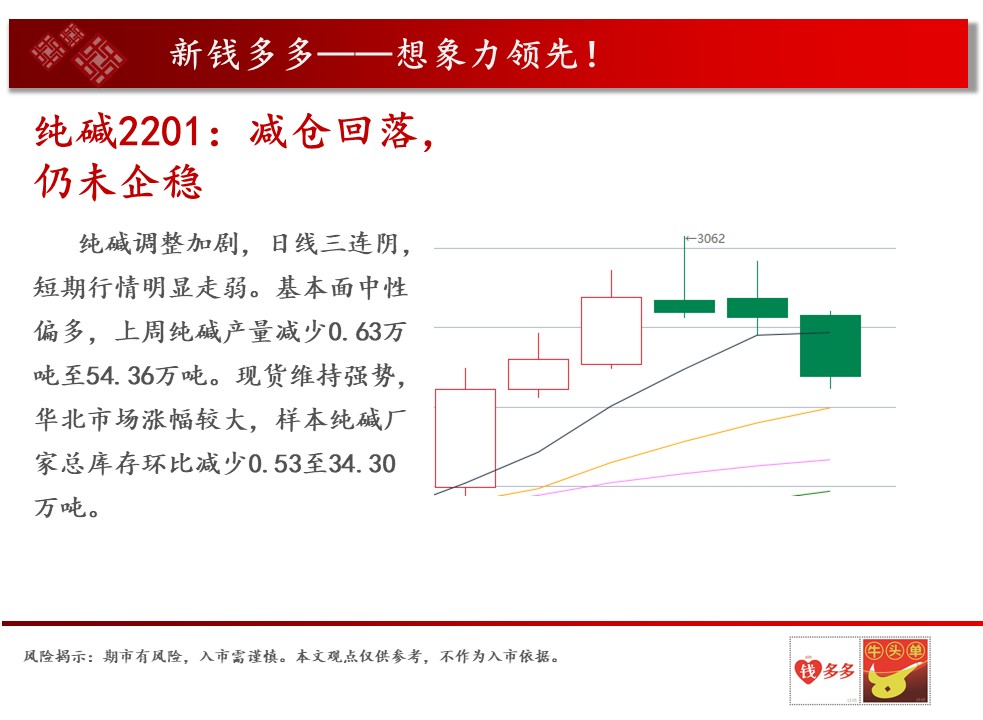 新钱多多——想象力领先！

纯碱2201：减仓回落，仍未企稳

纯碱调整加剧，日线三连阴，短期行情明显走弱。基本面中性偏多，上周纯碱产量减少0.63万吨至54.36万吨。现货维持强势，华北市场涨幅较大，样本纯碱厂家总库存环比减少0.53至34.30万吨。

3062

风险揭示：期市有风险，入市需谨慎。本文观点仅供参考，不作为入市依据。

钱多多

牛头单